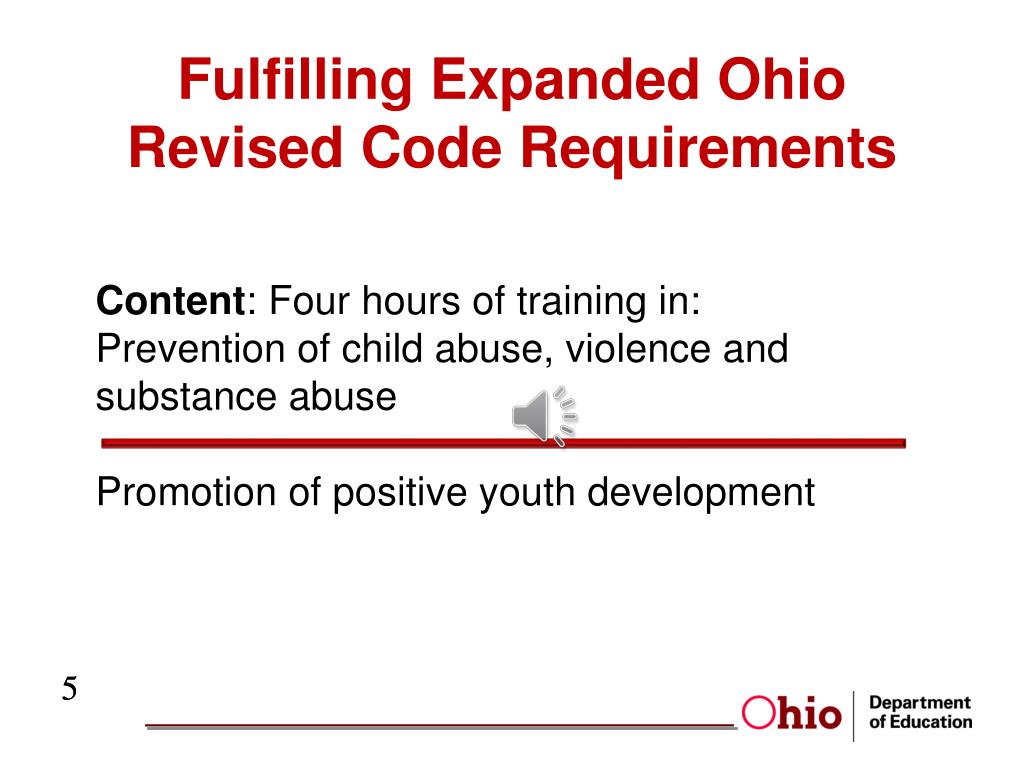 Fulfilling Expanded Ohio Revised Code Requirements

Content: Four hours of training in: Prevention of child abuse, violence and substance abuse

Promotion of positive youth development

5

Ohio Department of Education